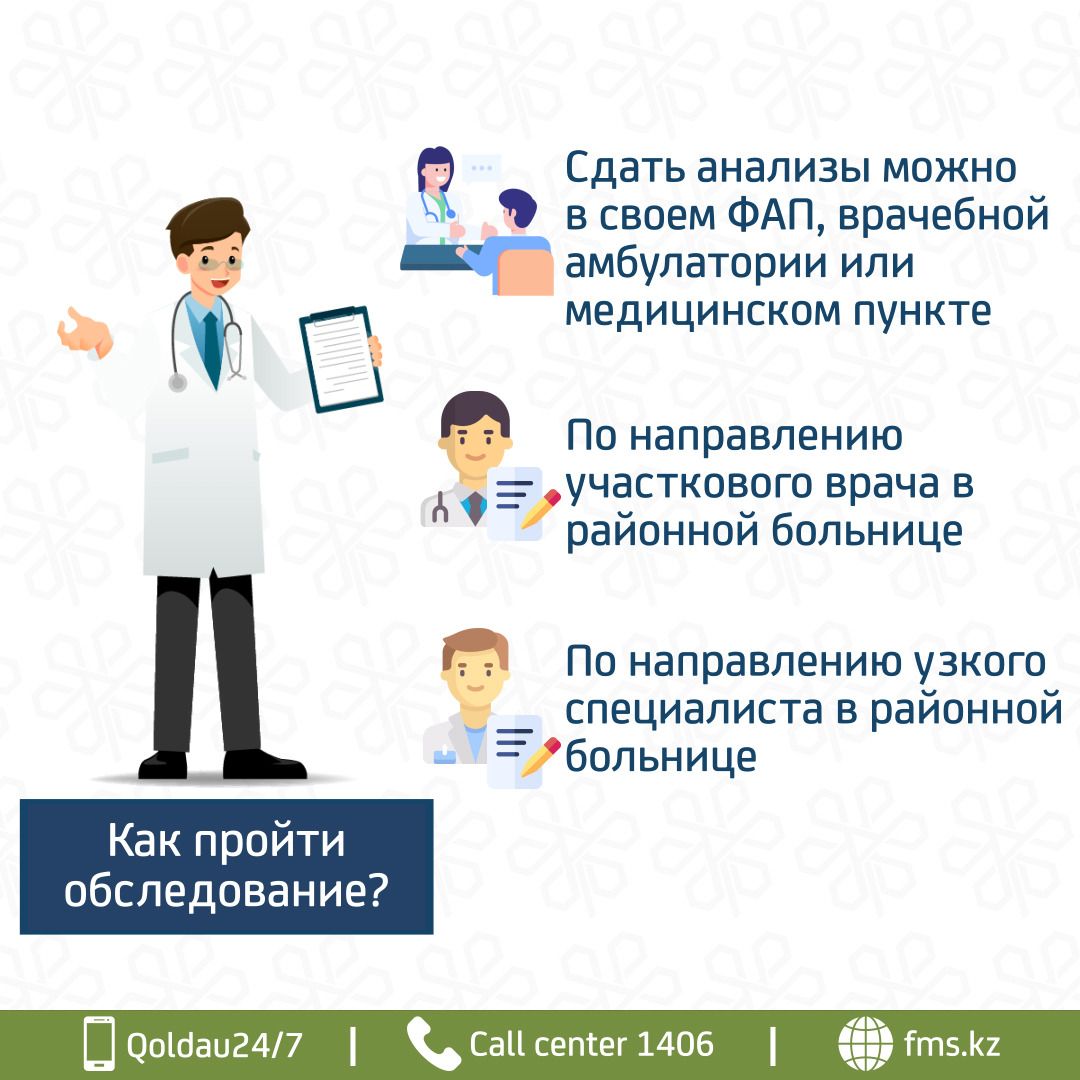 Сдать анализы можно в своем ФАП, врачебной амбулатории или медицинском пункте

По направлению участкового врача в районной больнице

По направлению узкого специалиста в районной больнице

Как пройти обследование?

Qoldau24/7 | Call center 1406 | fms.kz